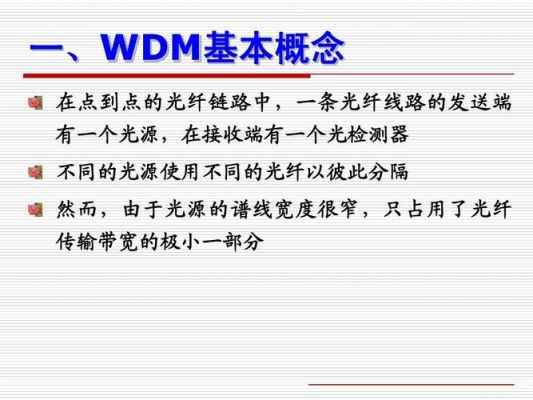 一、WDM基本概念

在点到点的光纤链路中，一条光纤线路的发送端有一个光源，在接收端有一个光检测器

不同的光源使用不同的光纤以彼此分隔

然而，由于光源的谱线宽度很窄，只占用了光纤传输带宽的极小一部分